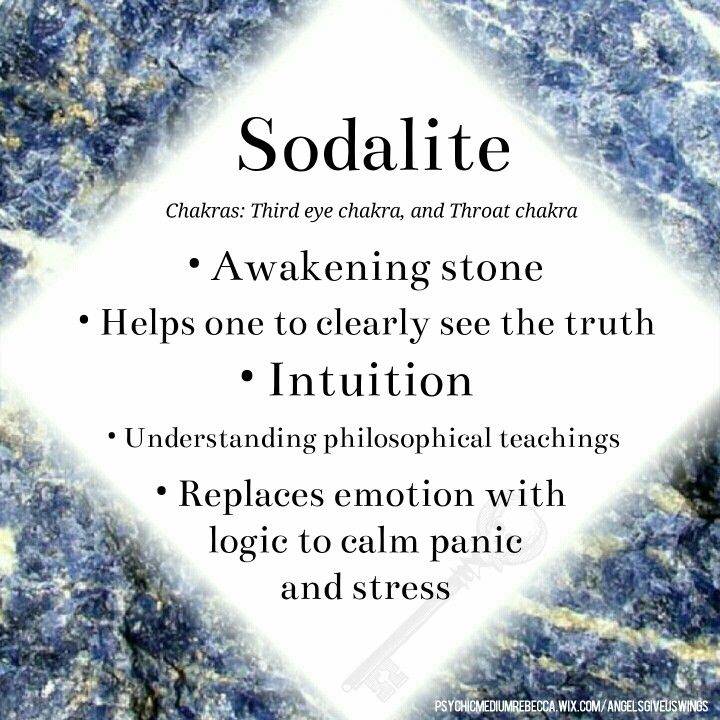 Sodalite

Chakras: Third eye chakra, and Throat chakra

• Awakening stone

• Helps one to clearly see the truth

• Intuition

• Understanding philosophical teachings

• Replaces emotion with logic to calm panic and stress

PSYCHICMEDIUMREBECCA.WIX.COM/ANGELSGIVEUSWINGS